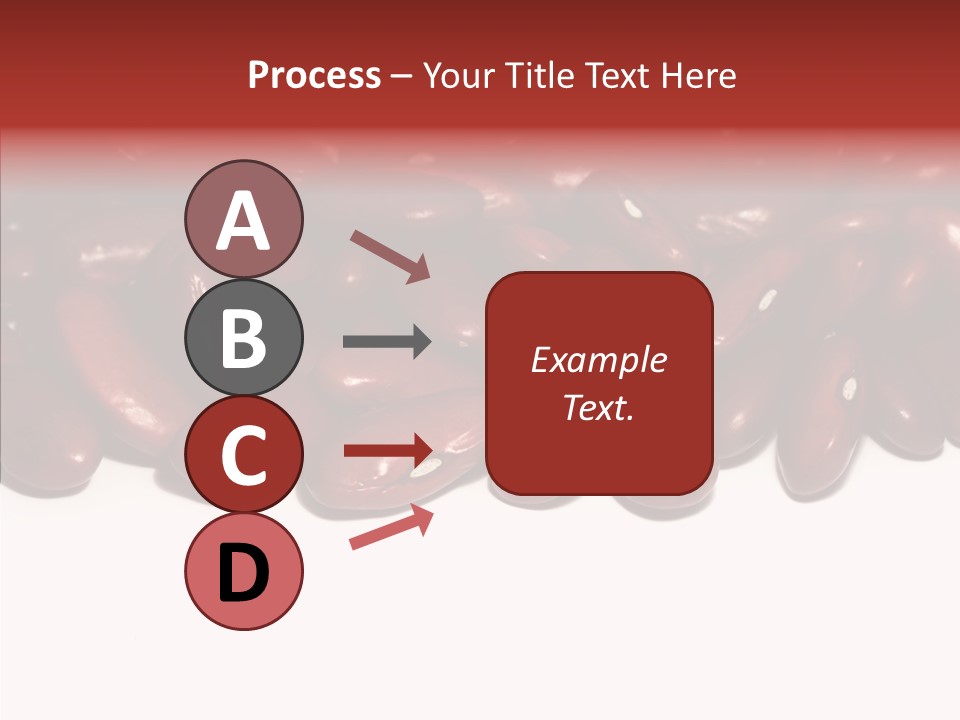 Process – Your Title Text Here

A

B

C

D

Example Text.